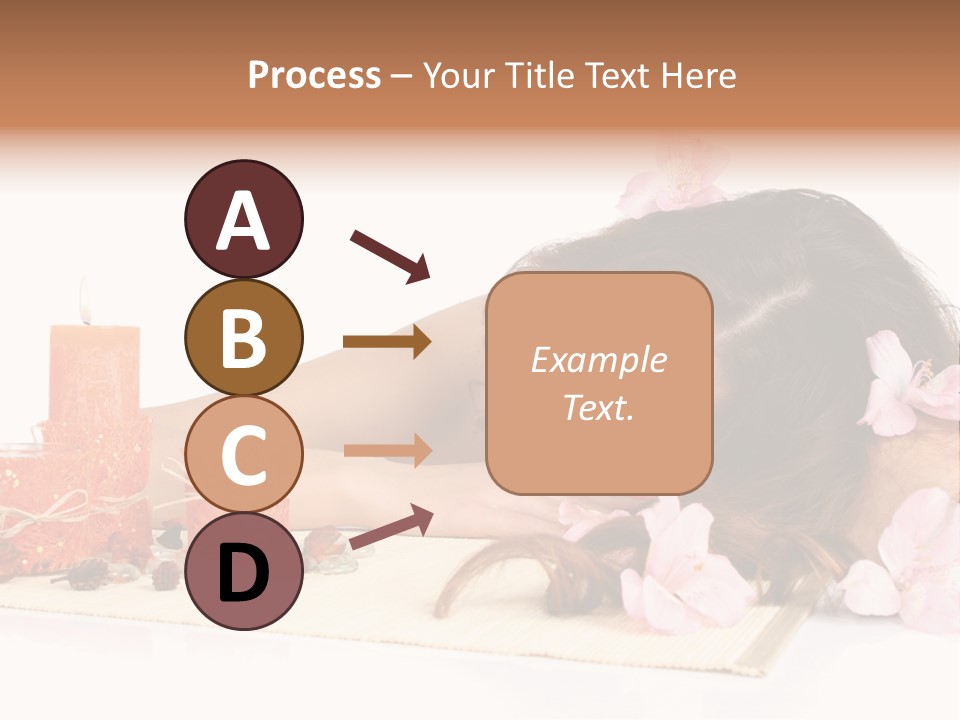 Process – Your Title Text Here

A

B

C

D

Example Text.